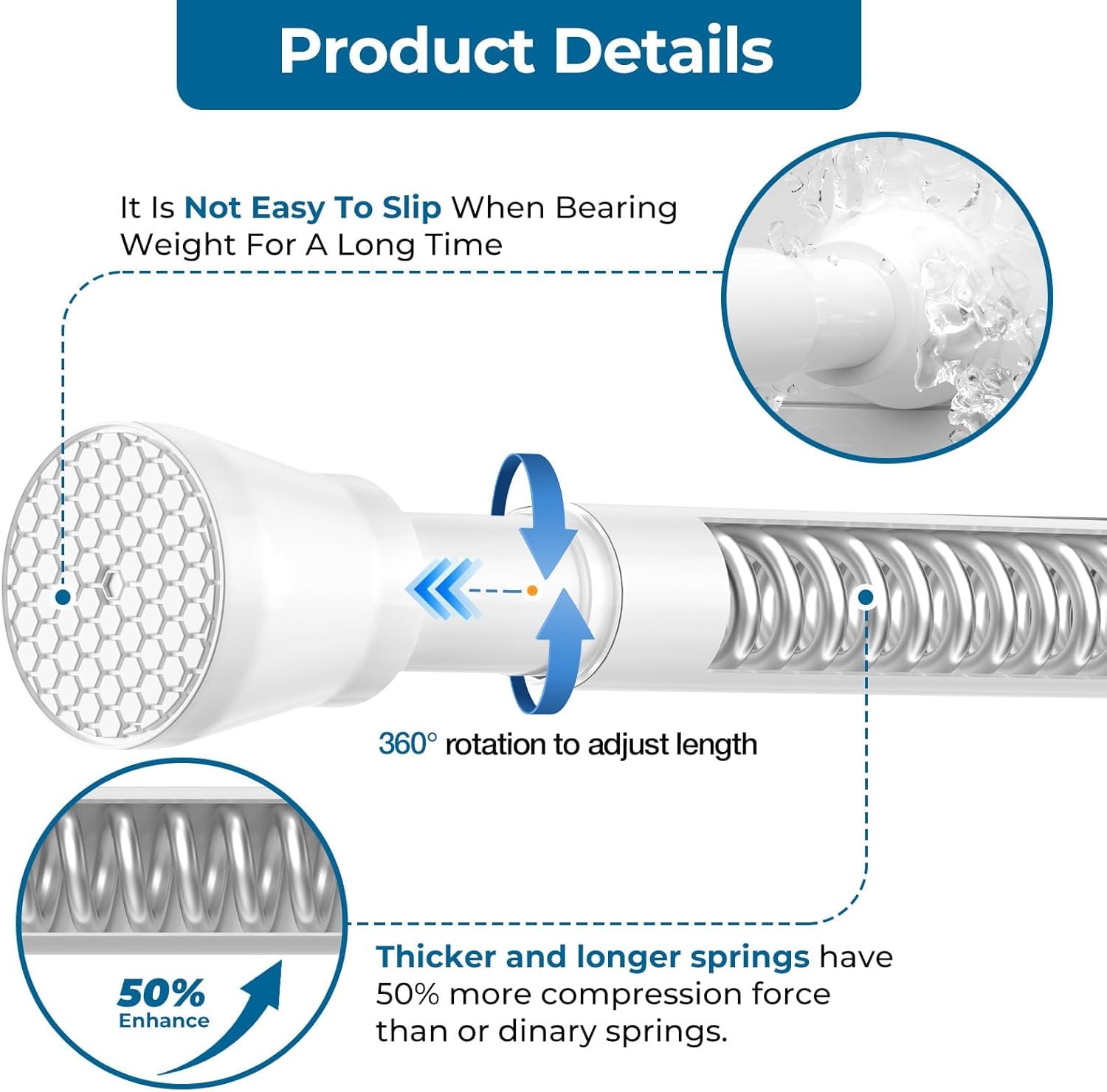 Product Details

It Is Not Easy To Slip When Bearing Weight For A Long Time

360° rotation to adjust length

50% Enhance

Thicker and longer springs have 50% more compression force than or dinary springs.